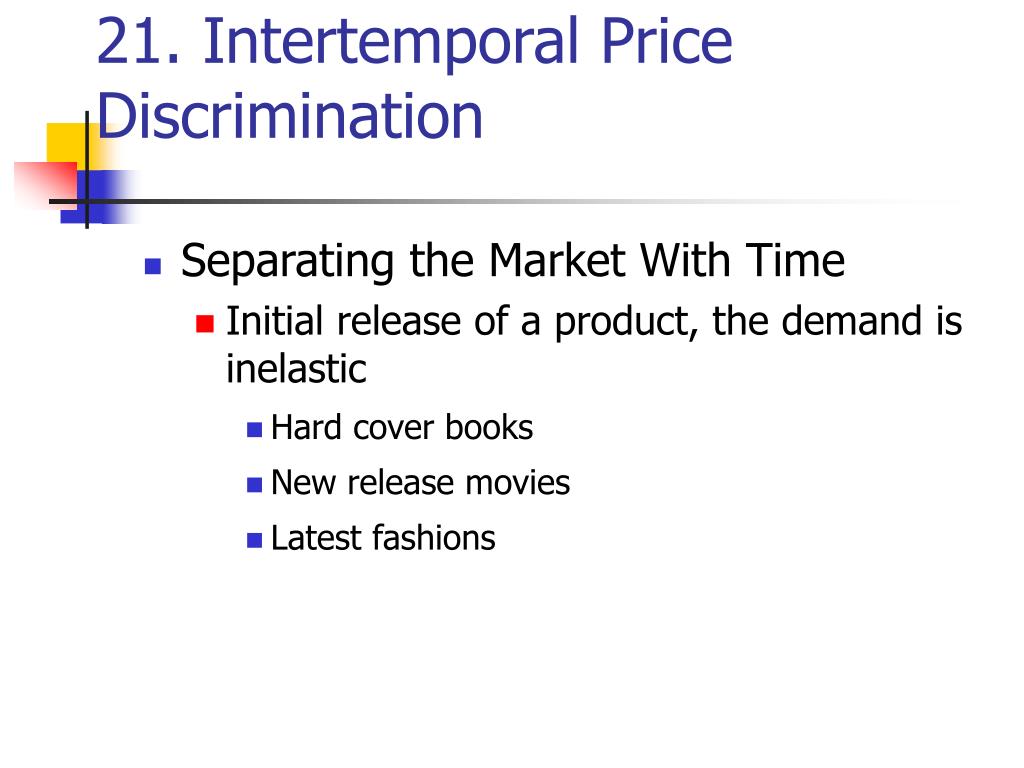 21. Intertemporal Price Discrimination

Separating the Market With Time

Initial release of a product, the demand is inelastic

Hard cover books

New release movies

Latest fashions